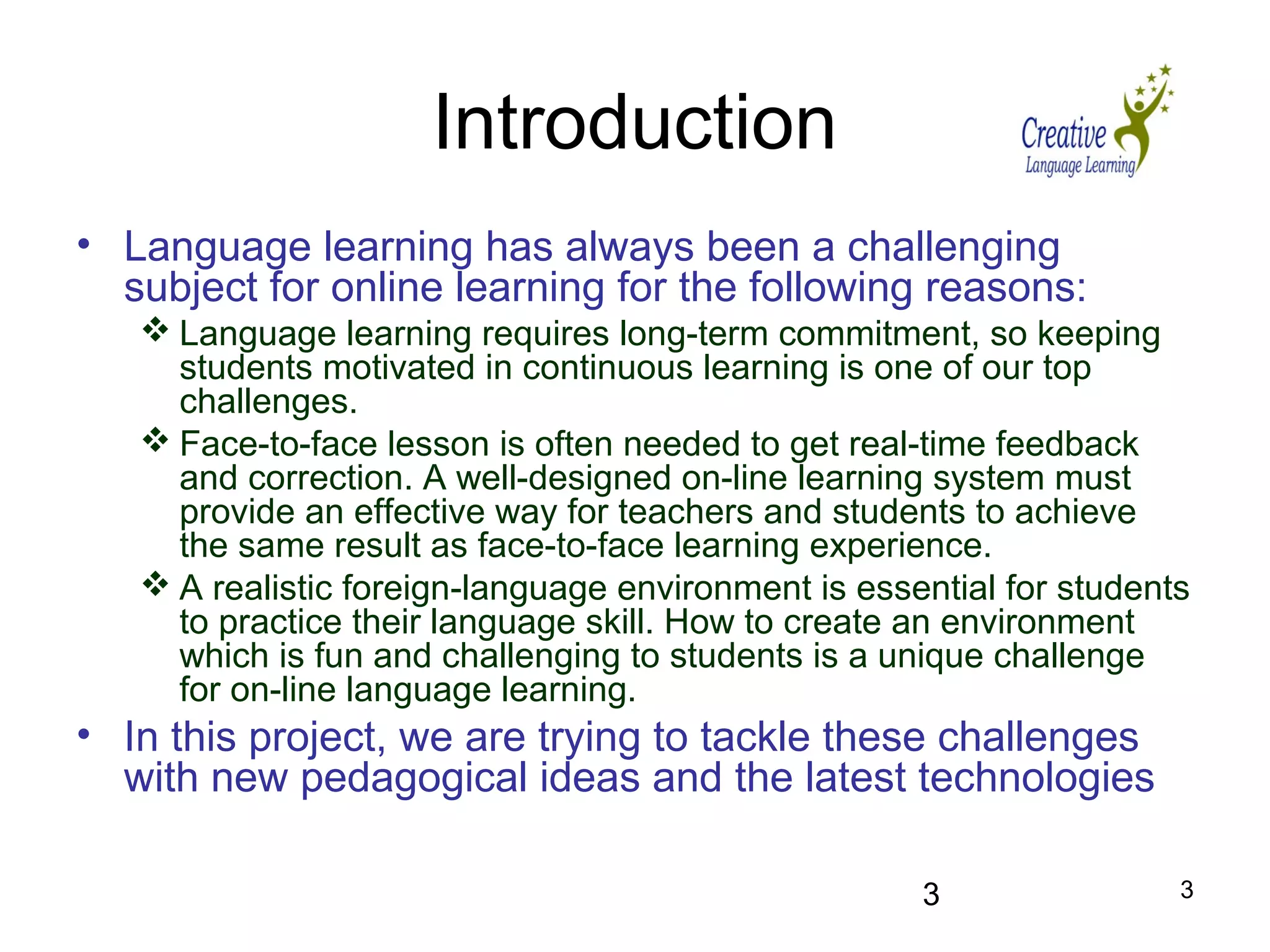 Introduction

Creative Language Learning

• Language learning has always been a challenging subject for online learning for the following reasons:

❖ Language learning requires long-term commitment, so keeping students motivated in continuous learning is one of our top challenges.

❖ Face-to-face lesson is often needed to get real-time feedback and correction. A well-designed on-line learning system must provide an effective way for teachers and students to achieve the same result as face-to-face learning experience.

❖ A realistic foreign-language environment is essential for students to practice their language skill. How to create an environment which is fun and challenging to students is a unique challenge for on-line language learning.

• In this project, we are trying to tackle these challenges with new pedagogical ideas and the latest technologies

3

3